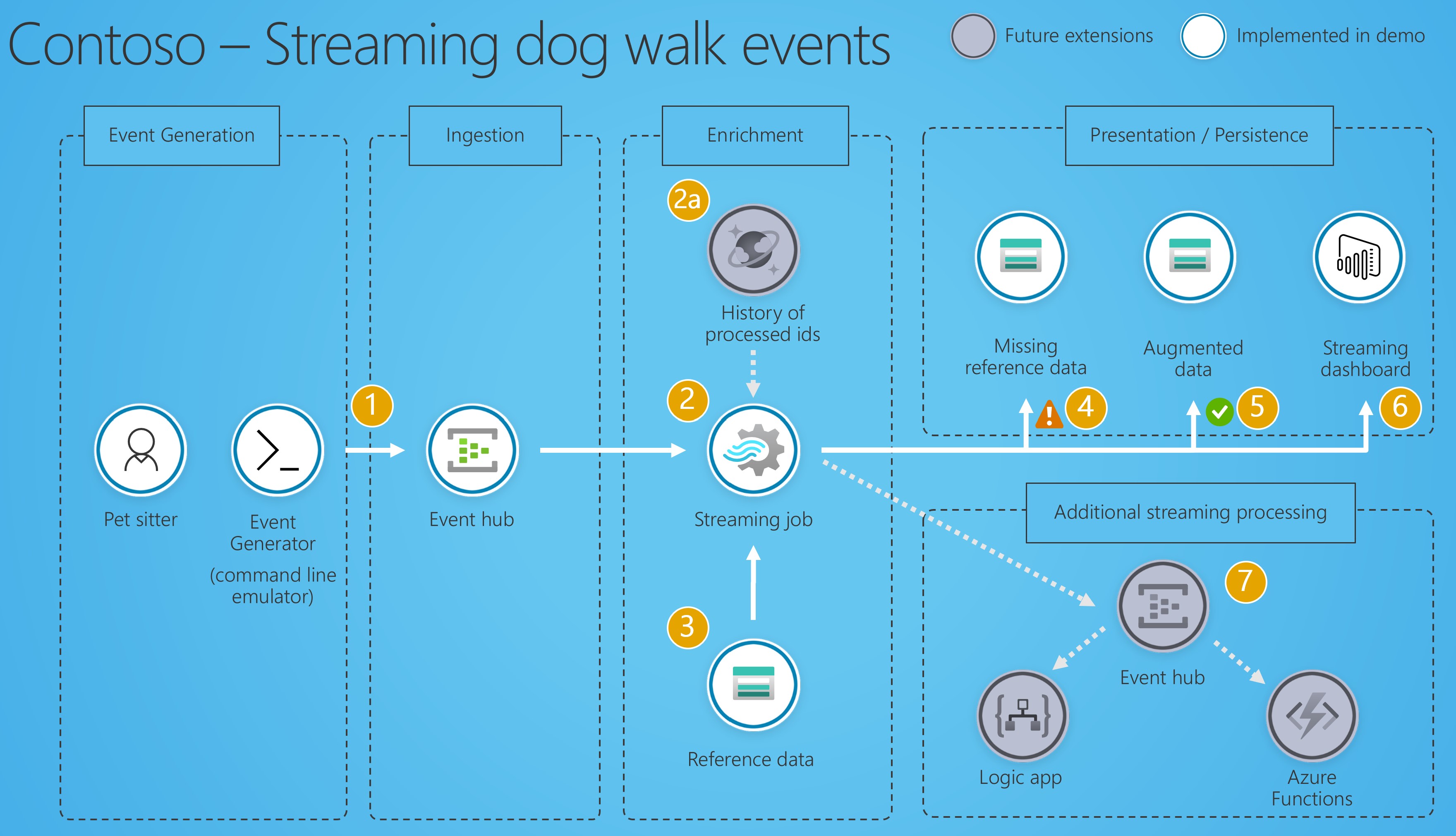 Contoso – Streaming dog walk events

Future extensions
Implemented in demo

Event Generation

Pet sitter

Event Generator
(command line emulator)

1

Ingestion

Event hub

Enrichment

2a

History of processed ids

2

Streaming job

3

Reference data

Presentation / Persistence

Missing reference data

4

Augmented data

5

Streaming dashboard

6

Additional streaming processing

7

Event hub

Logic app

Azure Functions